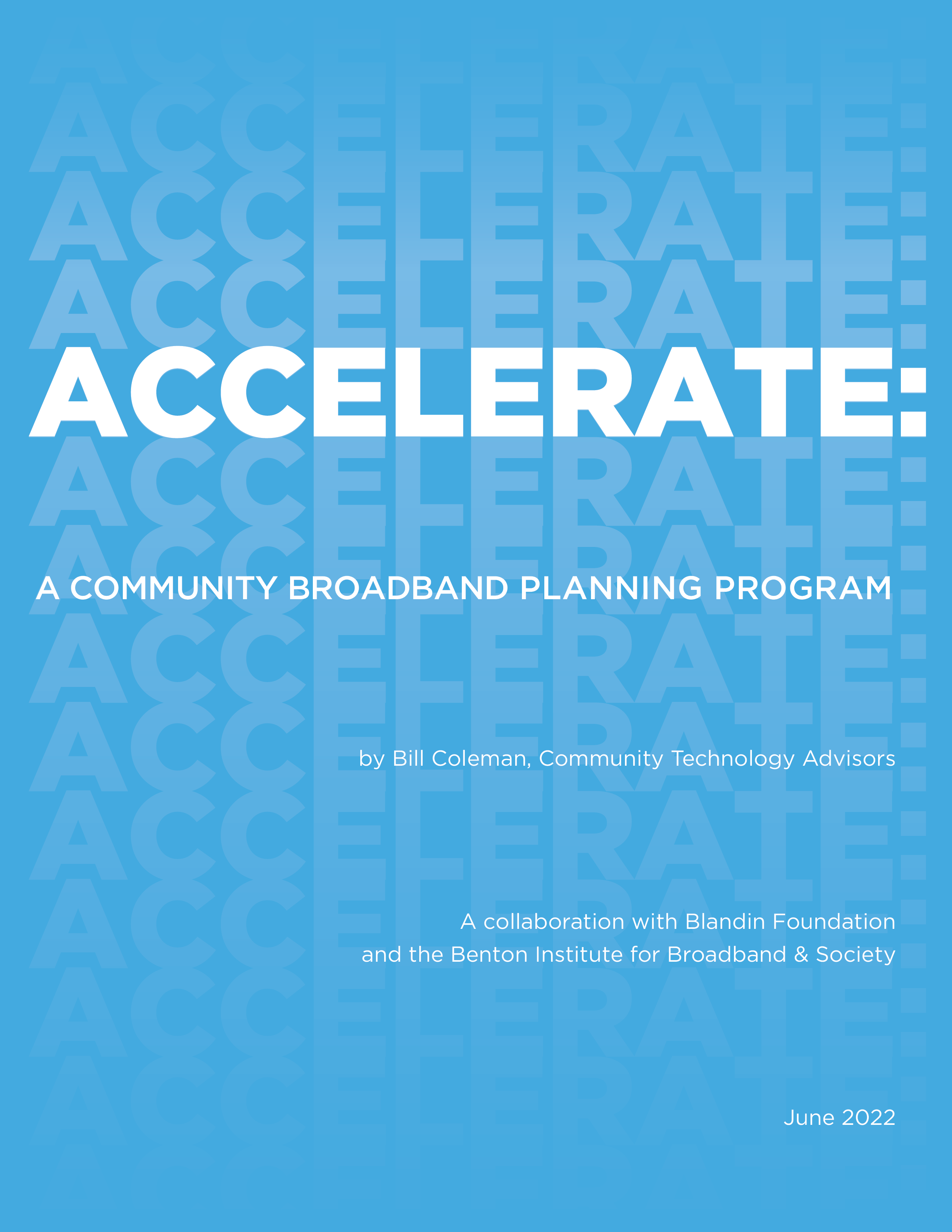 ACCELERATE:

A COMMUNITY BROADBAND PLANNING PROGRAM

by Bill Coleman, Community Technology Advisors

A collaboration with Blandin Foundation and the Benton Institute for Broadband & Society

June 2022